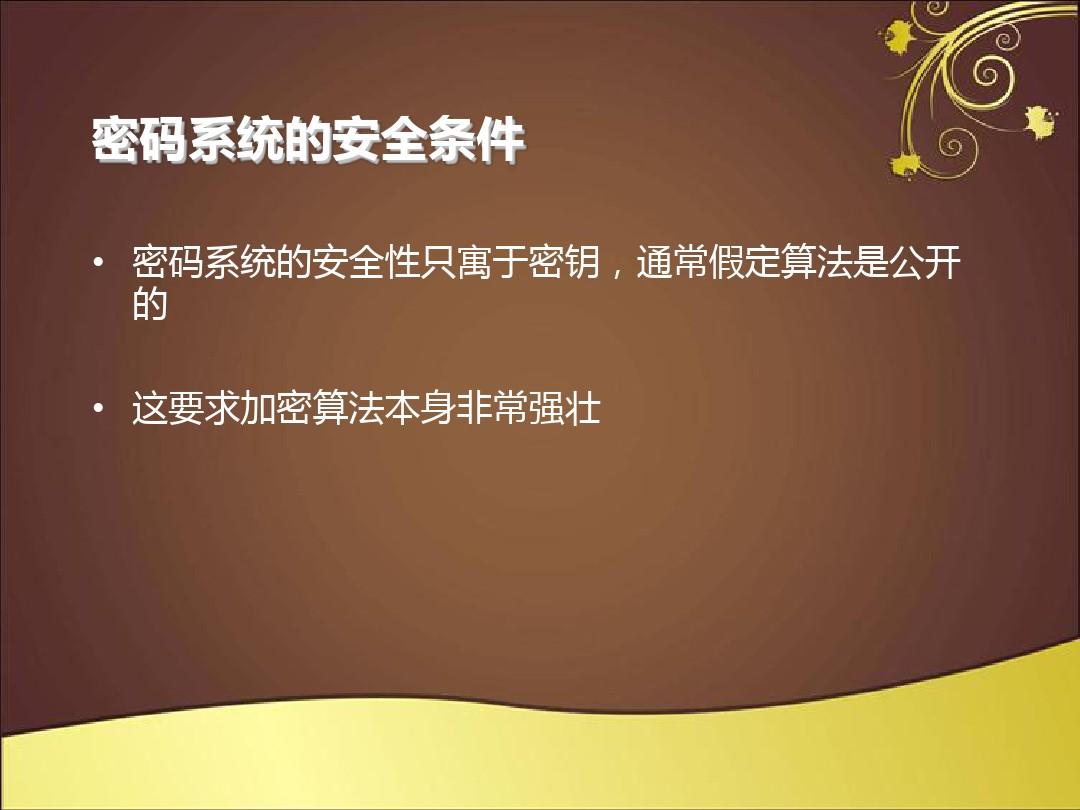 密码系统的安全条件

• 密码系统的安全性只寓于密钥，通常假定算法是公开的

• 这要求加密算法本身非常强壮